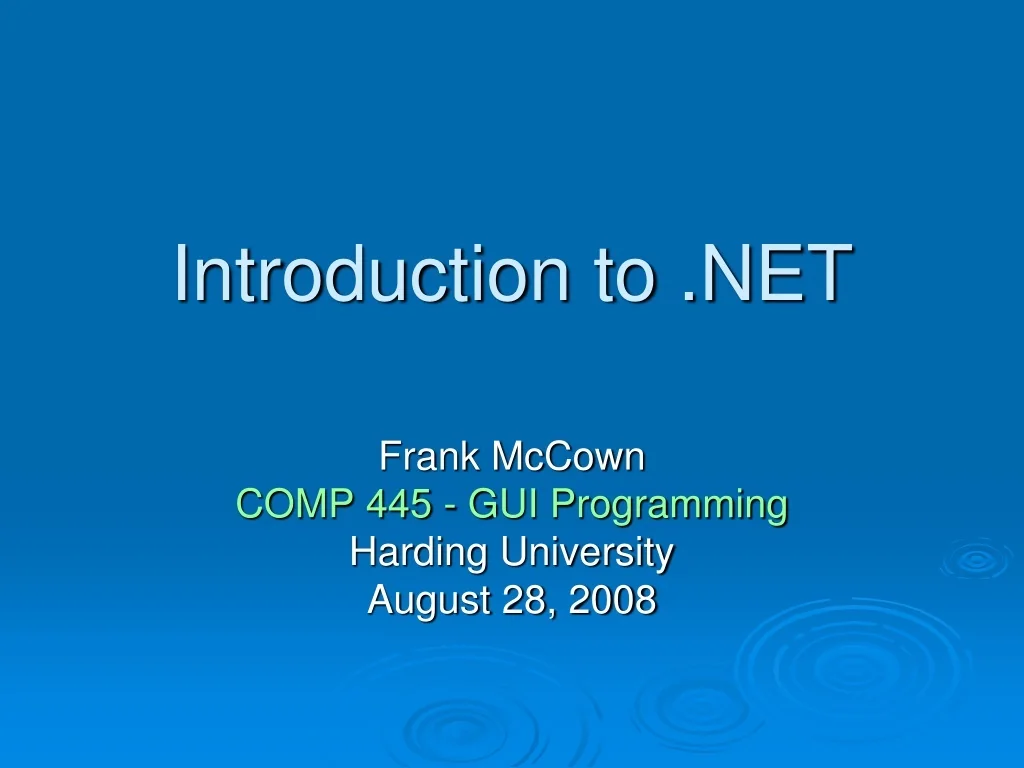 Introduction to .NET

Frank McCown
COMP 445 - GUI Programming
Harding University
August 28, 2008